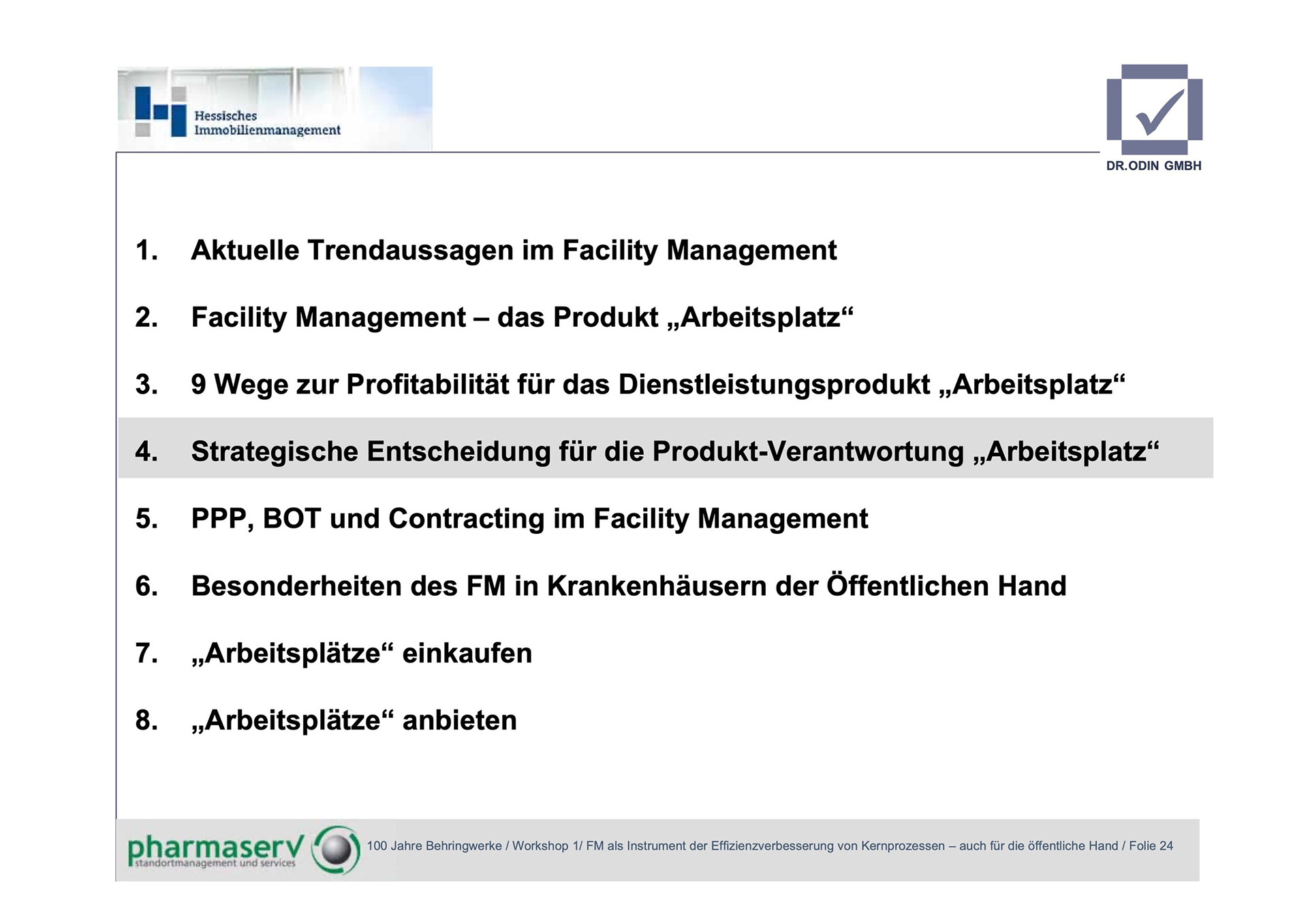 Hessisches Immobilienmanagement

DR.ODIN GMBH

1. Aktuelle Trendaussagen im Facility Management

2. Facility Management – das Produkt „Arbeitsplatz“

3. 9 Wege zur Profitabilität für das Dienstleistungsprodukt „Arbeitsplatz“

4. Strategische Entscheidung für die Produkt-Verantwortung „Arbeitsplatz“

5. PPP, BOT und Contracting im Facility Management

6. Besonderheiten des FM in Krankenhäusern der Öffentlichen Hand

7. „Arbeitsplätze“ einkaufen

8. „Arbeitsplätze“ anbieten

pharmaserv standortmanagement und services

100 Jahre Behringwerke / Workshop 1/ FM als Instrument der Effizienzverbesserung von Kernprozessen – auch für die öffentliche Hand / Folie 24